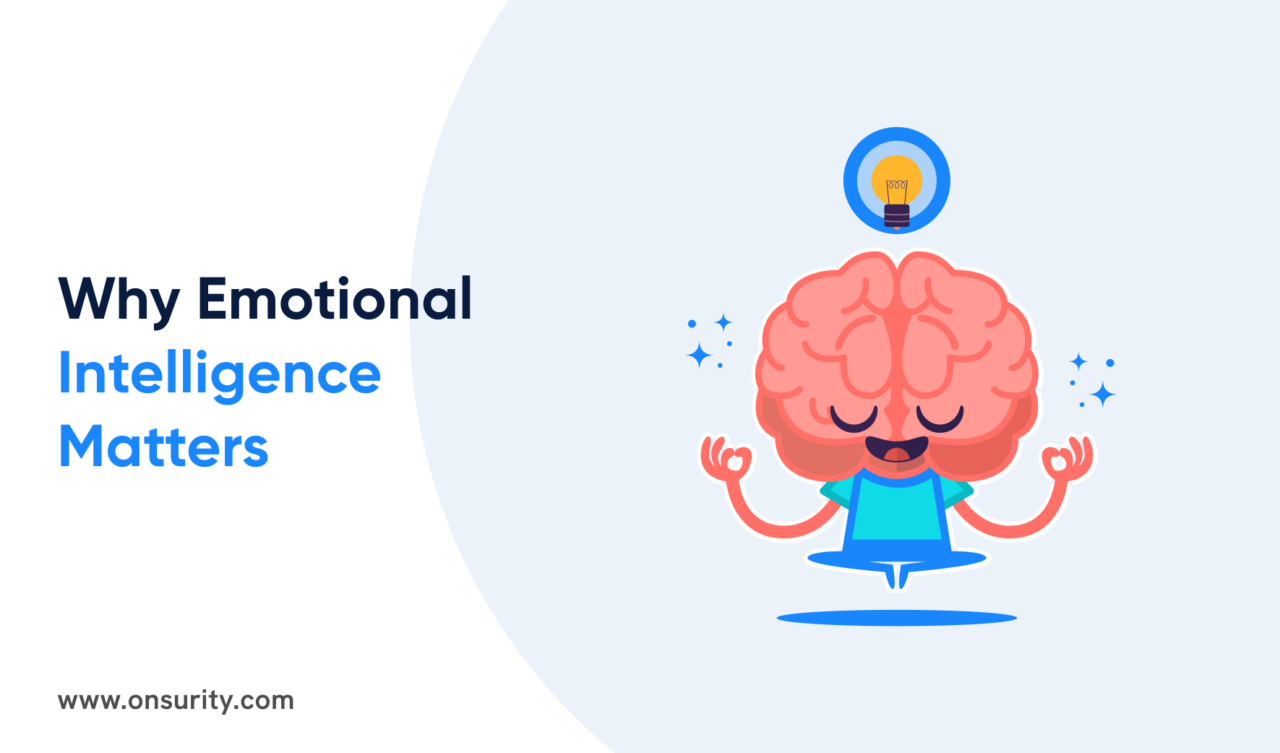 Why Emotional Intelligence Matters

www.onsurity.com